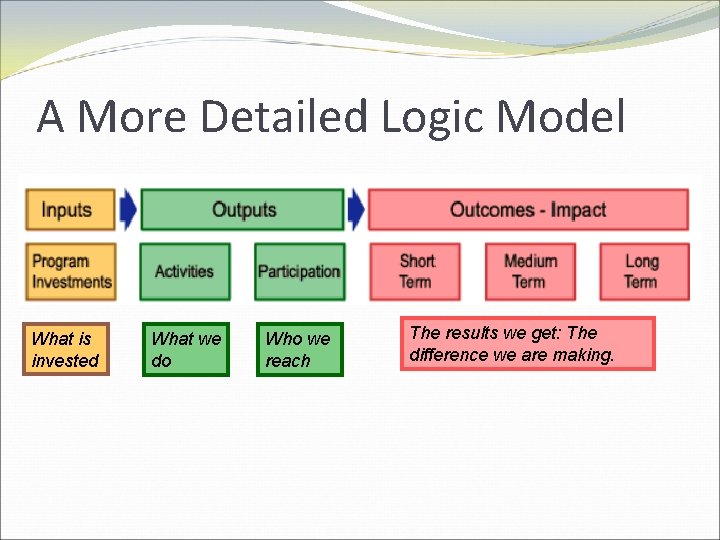 A More Detailed Logic Model

Inputs

Outputs

Outcomes - Impact

Program Investments

Activities

Participation

Short Term

Medium Term

Long Term

What is invested

What we do

Who we reach

The results we get: The difference we are making.